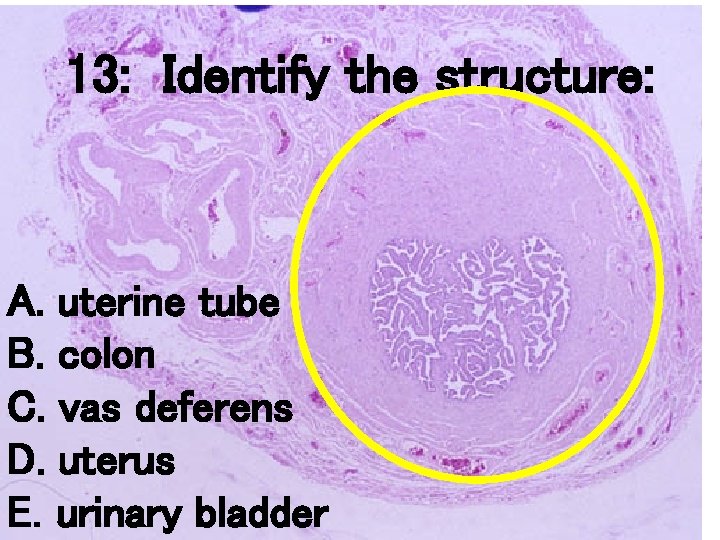 13: Identify the structure:

A. uterine tube
B. colon
C. vas deferens
D. uterus
E. urinary bladder